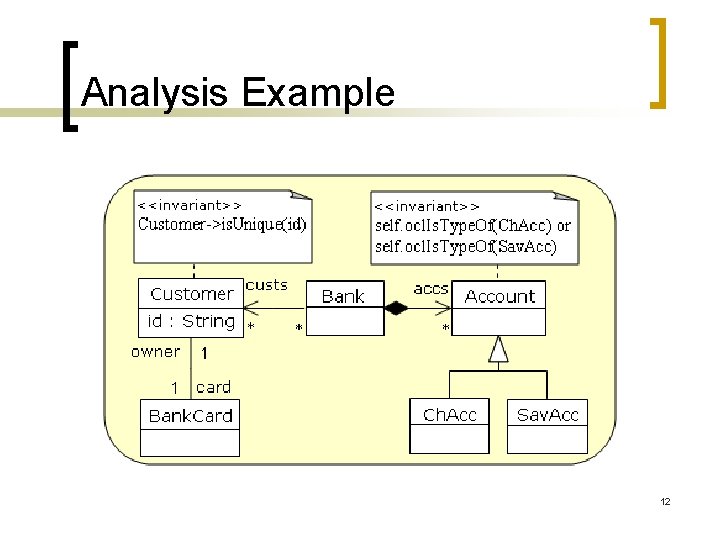 Analysis Example

<<invariant>>
Customer->isUnique(id)

<<invariant>>
self.oclIsTypeOf(ChAcc) or
self.oclIsTypeOf(SavAcc)

Customer
id : String

custs

*

*

Bank

accs

*

Account

owner

1

1

card

BankCard

ChAcc

SavAcc

12